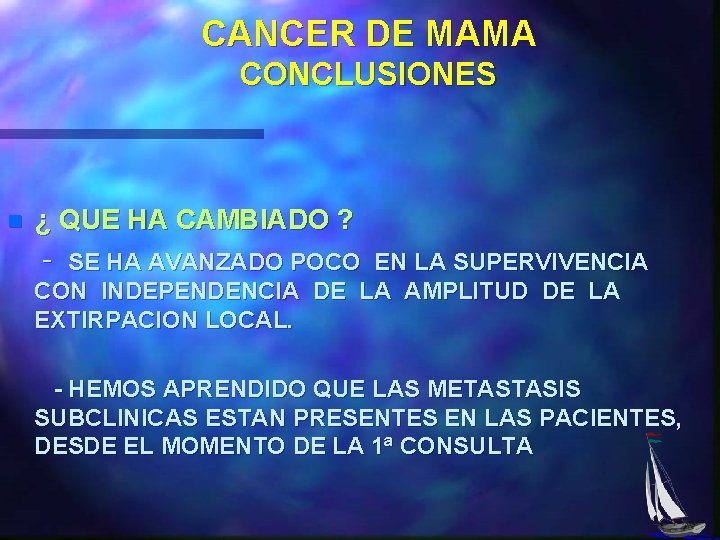 CANCER DE MAMA
CONCLUSIONES

¿ QUE HA CAMBIADO ?

- SE HA AVANZADO POCO EN LA SUPERVIVENCIA CON INDEPENDENCIA DE LA AMPLITUD DE LA EXTIRPACION LOCAL.

- HEMOS APRENDIDO QUE LAS METASTASIS SUBCLINICAS ESTAN PRESENTES EN LAS PACIENTES, DESDE EL MOMENTO DE LA 1ª CONSULTA